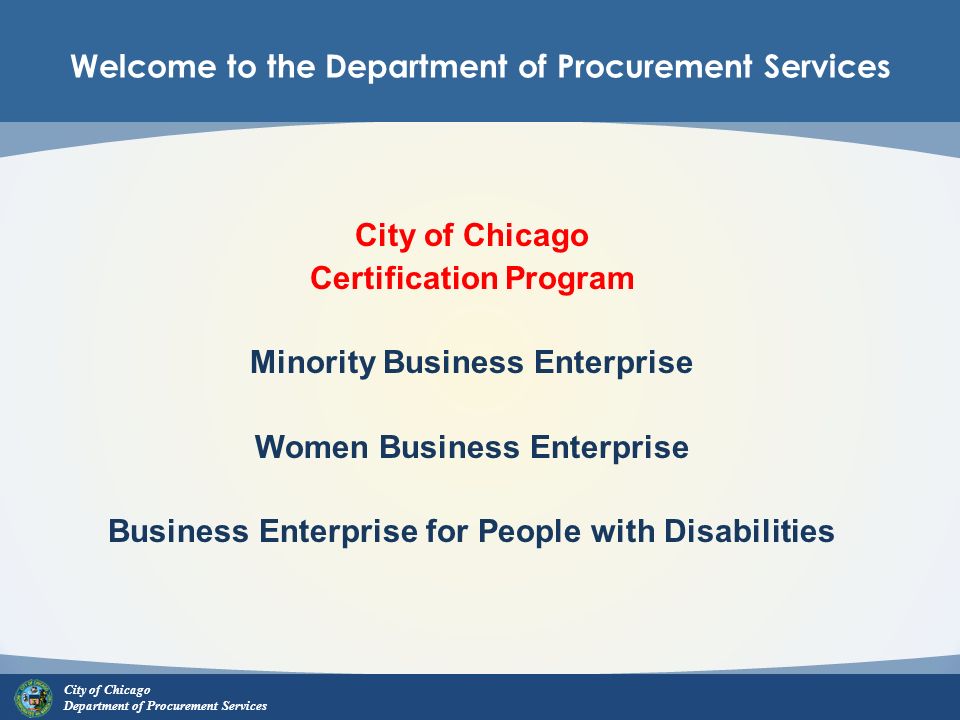 Welcome to the Department of Procurement Services

City of Chicago
Certification Program

Minority Business Enterprise

Women Business Enterprise

Business Enterprise for People with Disabilities

City of Chicago
Department of Procurement Services